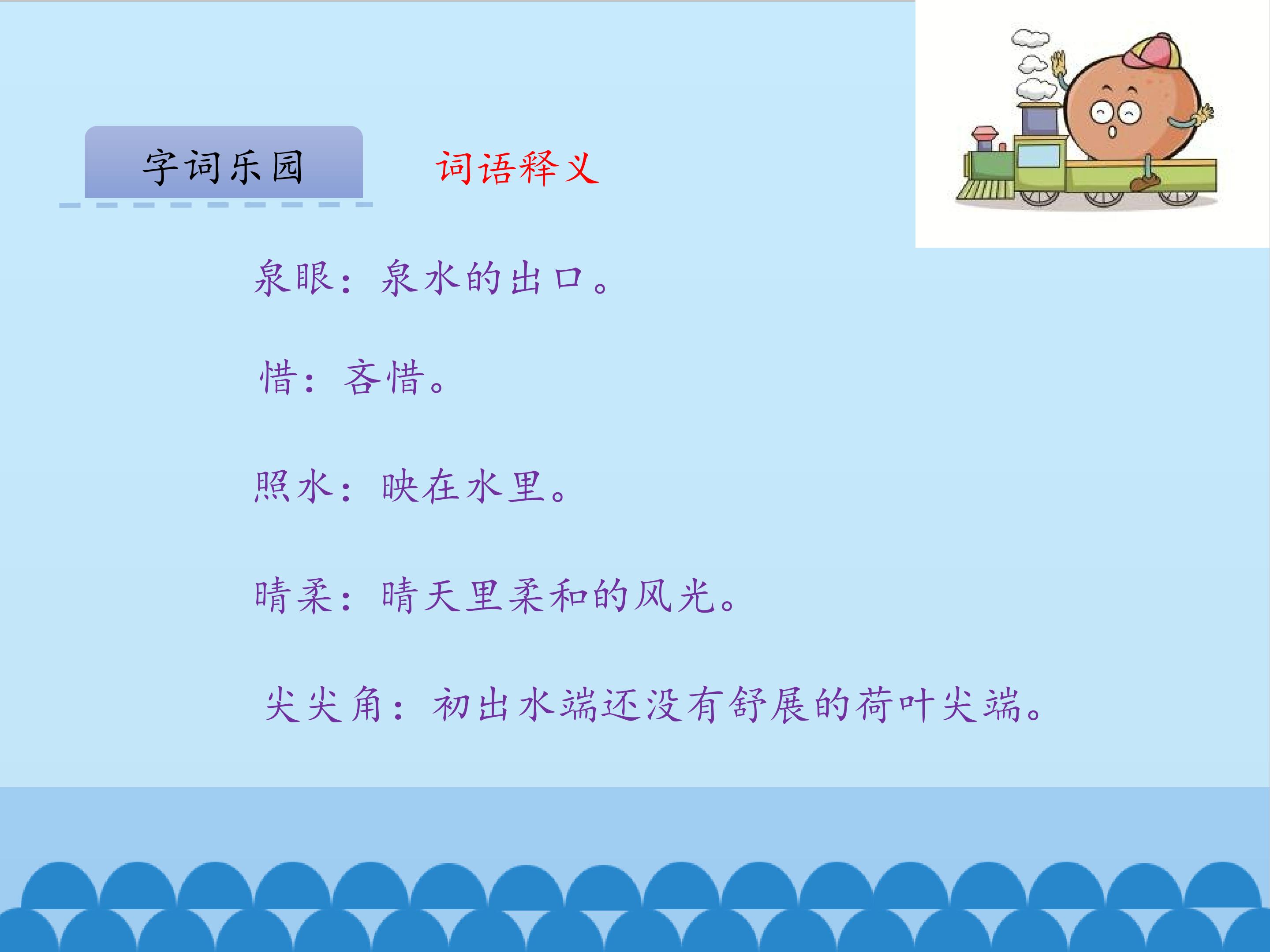 字词乐园

词语释义

泉眼：泉水的出口。

惜：吝惜。

照水：映在水里。

晴柔：晴天里柔和的风光。

尖尖角：初出水端还没有舒展的荷叶尖端。